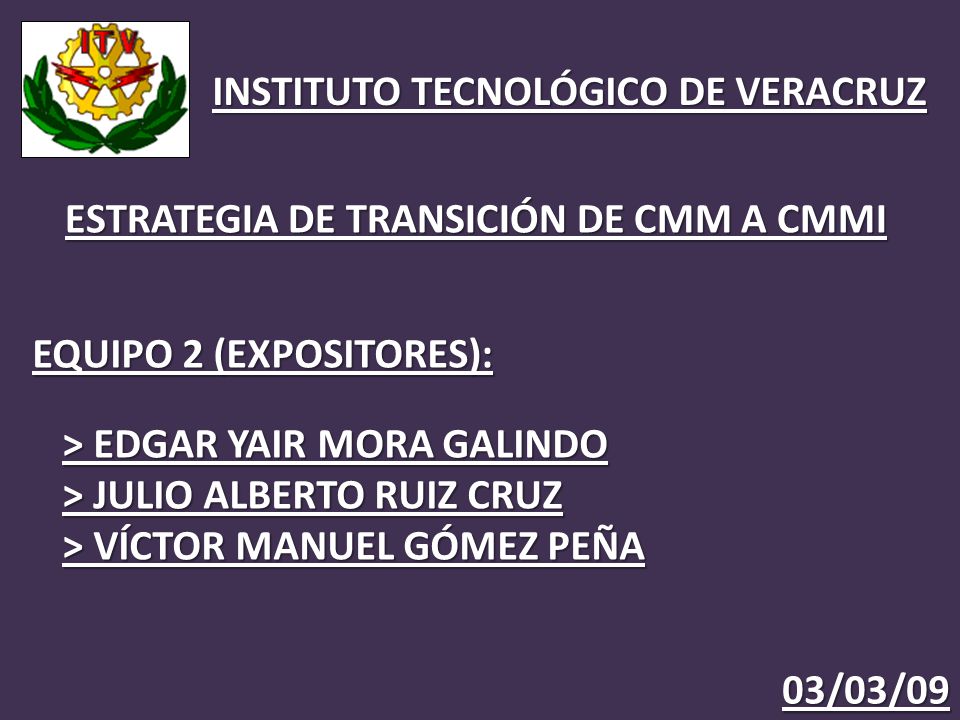 ITV

INSTITUTO TECNOLÓGICO DE VERACRUZ

ESTRATEGIA DE TRANSICIÓN DE CMM A CMMI

EQUIPO 2 (EXPOSITORES):

> EDGAR YAIR MORA GALINDO
> JULIO ALBERTO RUIZ CRUZ
> VÍCTOR MANUEL GÓMEZ PEÑA

03/03/09